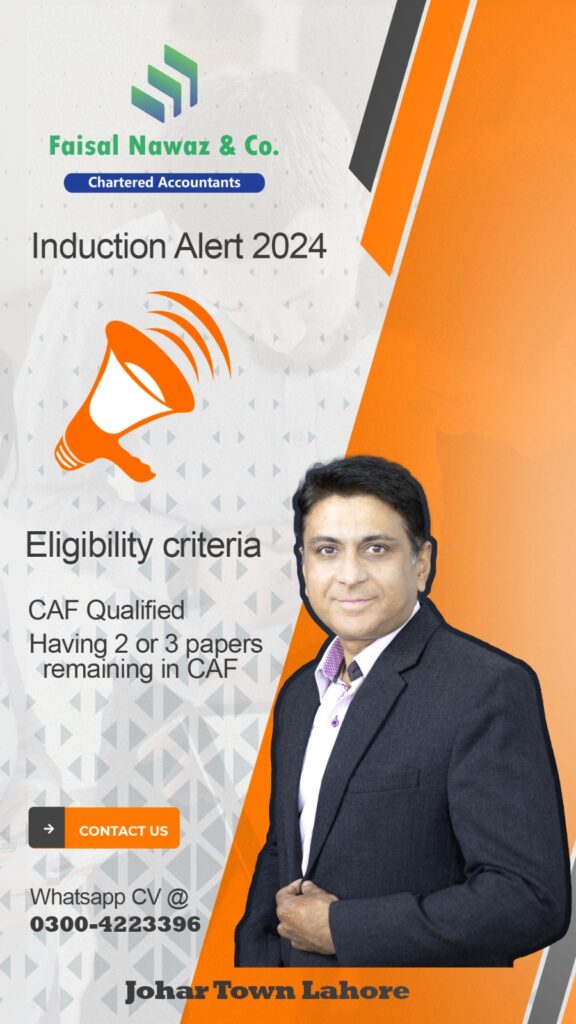 Faisal Nawaz & Co.
Chartered Accountants

Induction Alert 2024

Eligibility criteria

CAF Qualified
Having 2 or 3 papers remaining in CAF

CONTACT US

Whatsapp CV @
0300-4223396

Johar Town Lahore